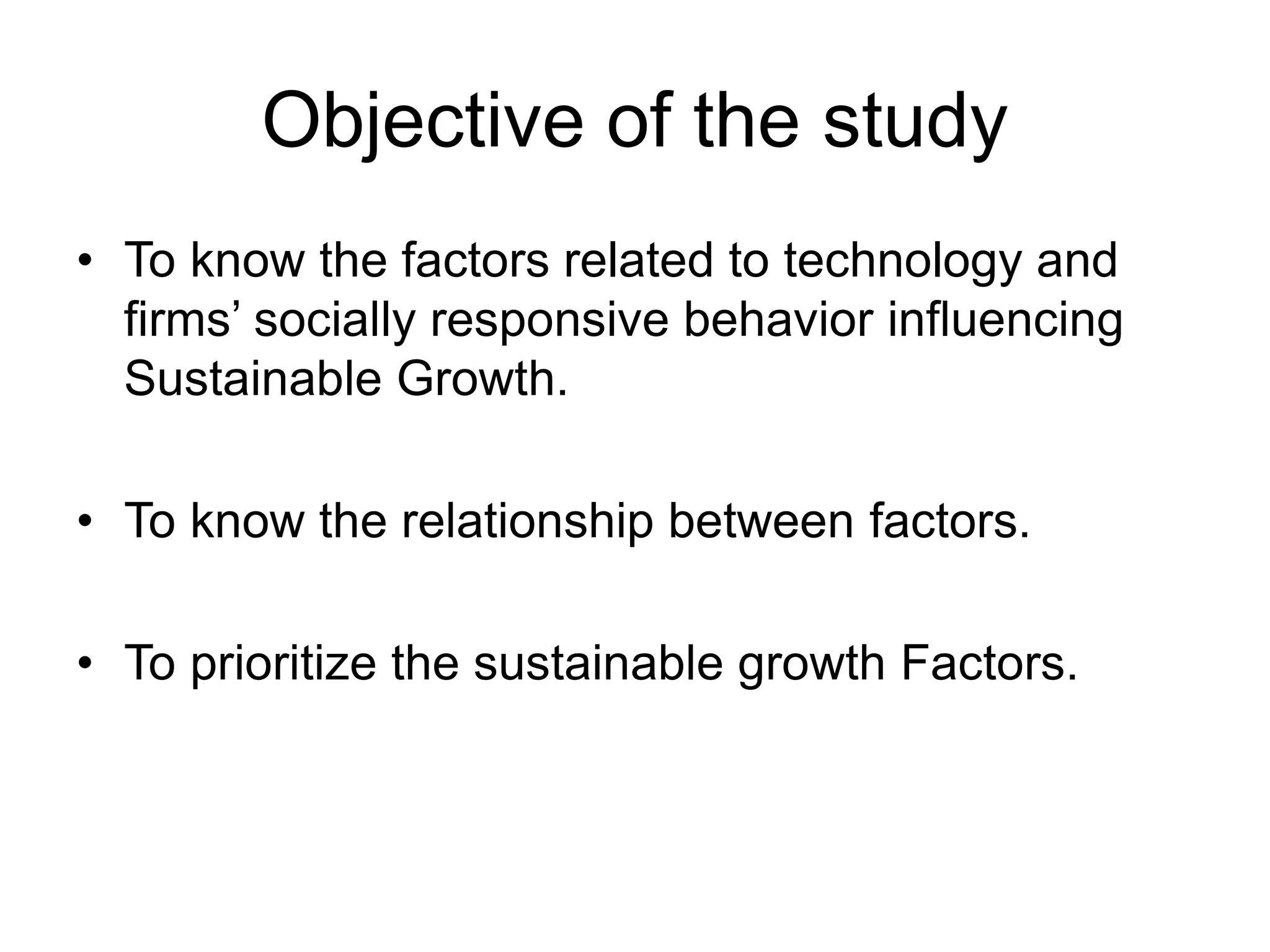 Objective of the study

• To know the factors related to technology and firms’ socially responsive behavior influencing Sustainable Growth.

• To know the relationship between factors.

• To prioritize the sustainable growth Factors.